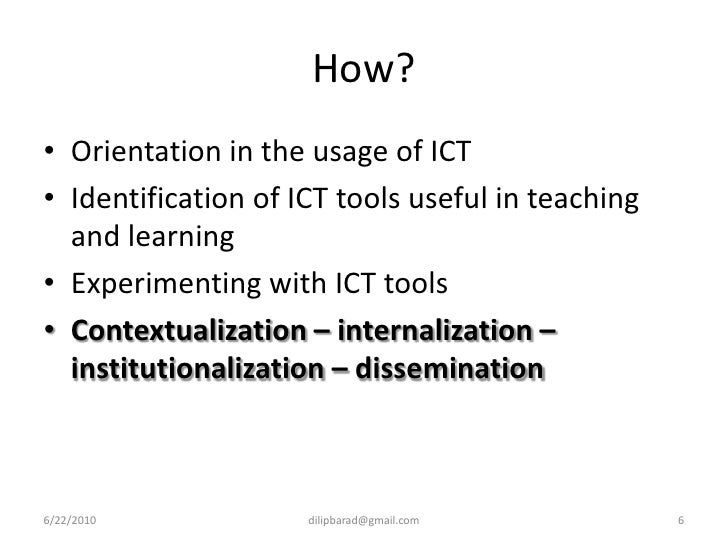 How?

• Orientation in the usage of ICT
• Identification of ICT tools useful in teaching and learning
• Experimenting with ICT tools
• Contextualization – internalization – institutionalization – dissemination

6/22/2010 dilipbarad@gmail.com 6